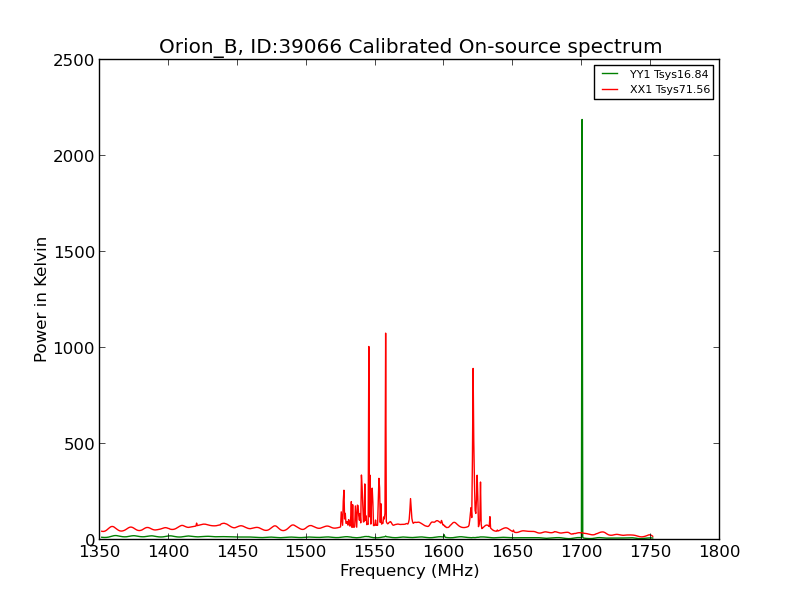 Orion_B, ID:39066 Calibrated On-source spectrum

YY1 Tsys16.84
XX1 Tsys71.56

Power in Kelvin

2500
2000
1500
1000
500
0

1350 1400 1450 1500 1550 1600 1650 1700 1750 1800

Frequency (MHz)